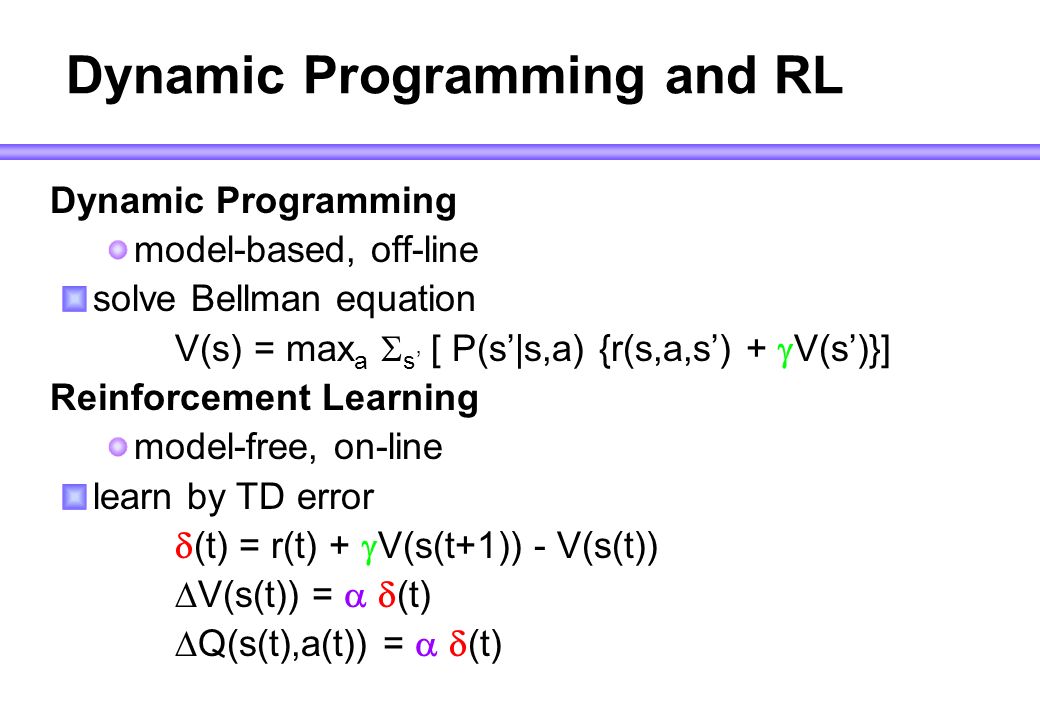 Dynamic Programming and RL

Dynamic Programming

model-based, off-line

solve Bellman equation

$V(s) = \max_a \Sigma_{s'} [ P(s'|s,a) \{r(s,a,s') + \gamma V(s')\}]$

Reinforcement Learning

model-free, on-line

learn by TD error

$\delta(t) = r(t) + \gamma V(s(t+1)) - V(s(t))$

$\Delta V(s(t)) = \alpha \delta(t)$

$\Delta Q(s(t),a(t)) = \alpha \delta(t)$